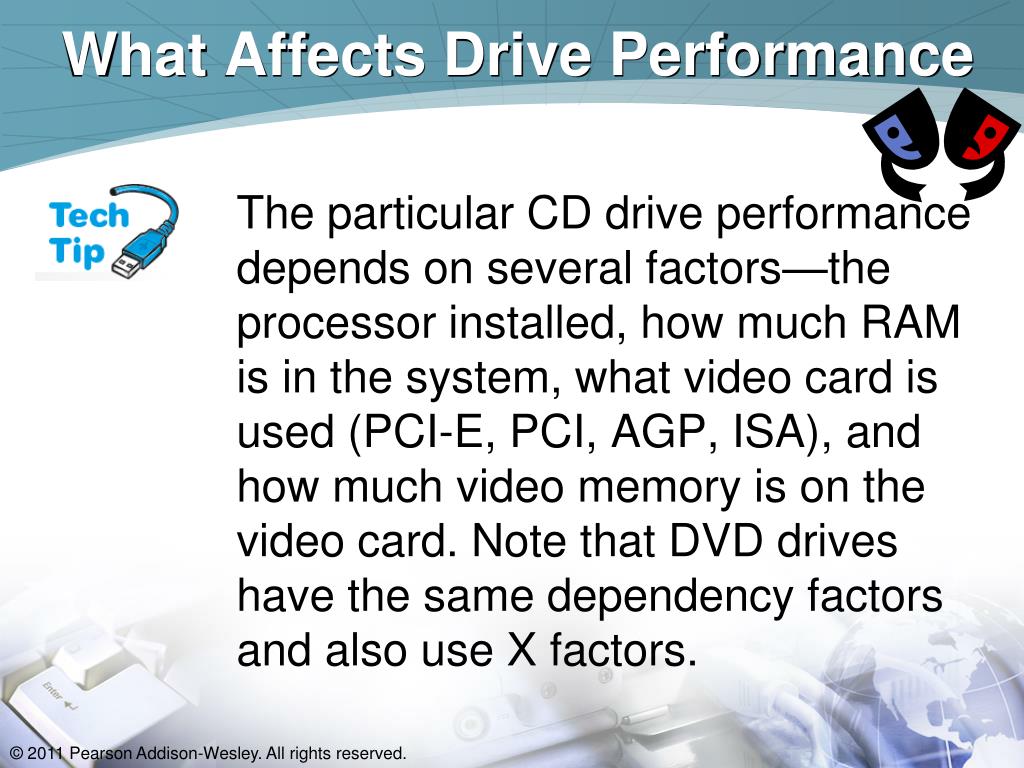 What Affects Drive Performance

Tech Tip

The particular CD drive performance depends on several factors—the processor installed, how much RAM is in the system, what video card is used (PCI-E, PCI, AGP, ISA), and how much video memory is on the video card. Note that DVD drives have the same dependency factors and also use X factors.

Enter

© 2011 Pearson Addison-Wesley. All rights reserved.